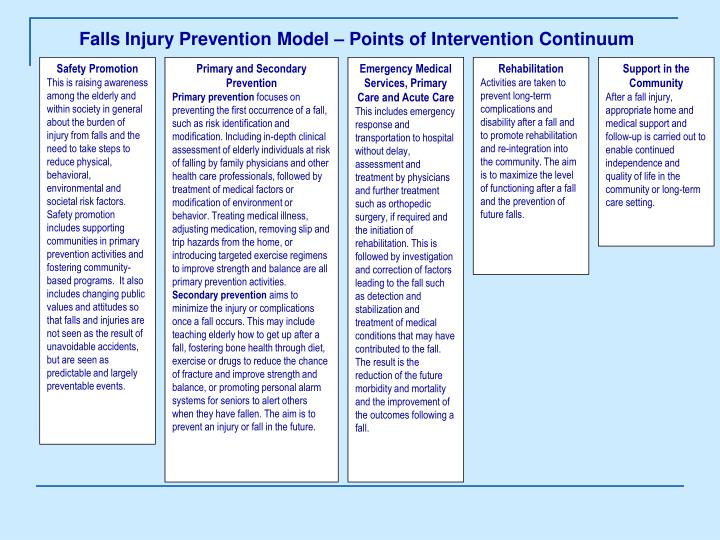 Falls Injury Prevention Model – Points of Intervention Continuum

Safety Promotion
This is raising awareness among the elderly and within society in general about the burden of injury from falls and the need to take steps to reduce physical, behavioral, environmental and societal risk factors. Safety promotion includes supporting communities in primary prevention activities and fostering community-based programs. It also includes changing public values and attitudes so that falls and injuries are not seen as the result of unavoidable accidents, but are seen as predictable and largely preventable events.

Primary and Secondary Prevention
Primary prevention focuses on preventing the first occurrence of a fall, such as risk identification and modification. Including in-depth clinical assessment of elderly individuals at risk of falling by family physicians and other health care professionals, followed by treatment of medical factors or modification of environment or behavior. Treating medical illness, adjusting medication, removing slip and trip hazards from the home, or introducing targeted exercise regimens to improve strength and balance are all primary prevention activities.
Secondary prevention aims to minimize the injury or complications once a fall occurs. This may include teaching elderly how to get up after a fall, fostering bone health through diet, exercise or drugs to reduce the chance of fracture and improve strength and balance, or promoting personal alarm systems for seniors to alert others when they have fallen. The aim is to prevent an injury or fall in the future.

Emergency Medical Services, Primary Care and Acute Care
This includes emergency response and transportation to hospital without delay, assessment and treatment by physicians and further treatment such as orthopedic surgery, if required and the initiation of rehabilitation. This is followed by investigation and correction of factors leading to the fall such as detection and stabilization and treatment of medical conditions that may have contributed to the fall. The result is the reduction of the future morbidity and mortality and the improvement of the outcomes following a fall.

Rehabilitation
Activities are taken to prevent long-term complications and disability after a fall and to promote rehabilitation and re-integration into the community. The aim is to maximize the level of functioning after a fall and the prevention of future falls.

Support in the Community
After a fall injury, appropriate home and medical support and follow-up is carried out to enable continued independence and quality of life in the community or long-term care setting.